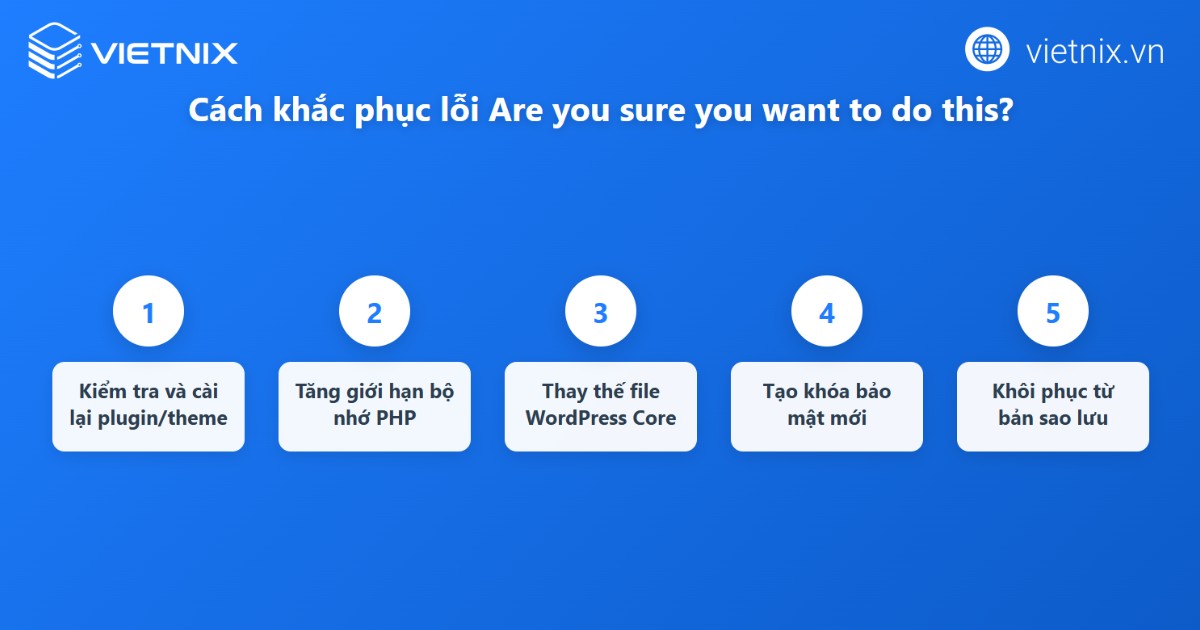 VIETNIX

vietnix.vn

Cách khắc phục lỗi Are you sure you want to do this?

1
Kiểm tra và cài lại plugin/theme

2
Tăng giới hạn bộ nhớ PHP

3
Thay thế file WordPress Core

4
Tạo khóa bảo mật mới

5
Khôi phục từ bản sao lưu